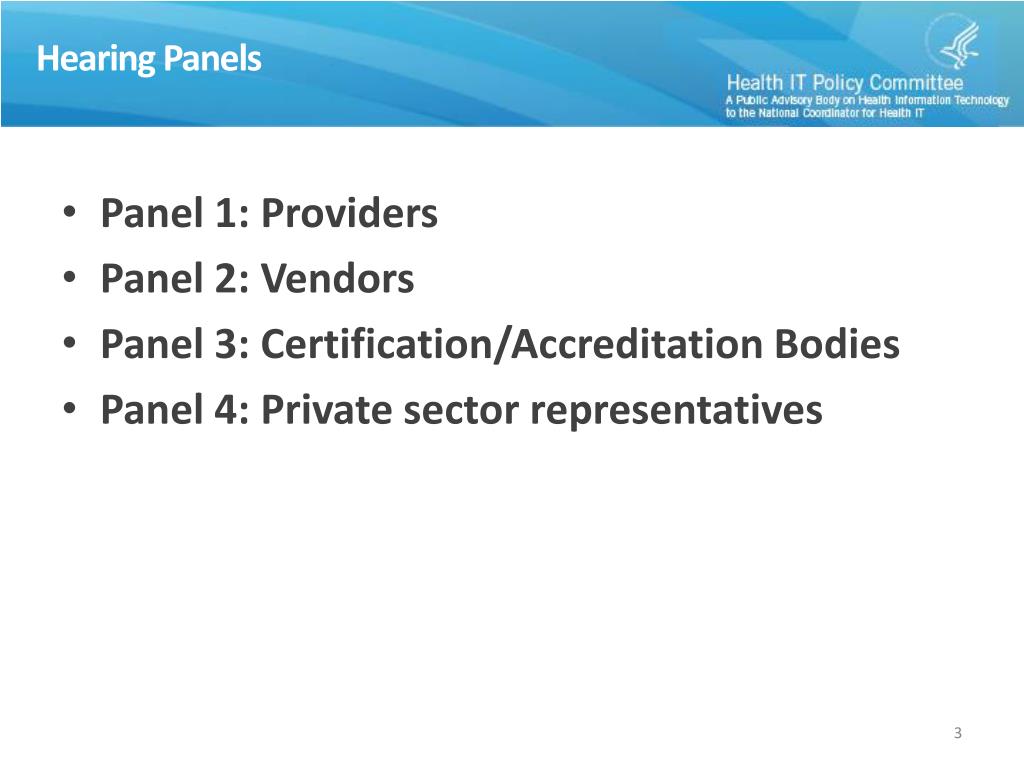 Hearing Panels

Health IT Policy Committee
A Public Advisory Body on Health Information Technology to the National Coordinator for Health IT

• Panel 1: Providers
• Panel 2: Vendors
• Panel 3: Certification/Accreditation Bodies
• Panel 4: Private sector representatives

3